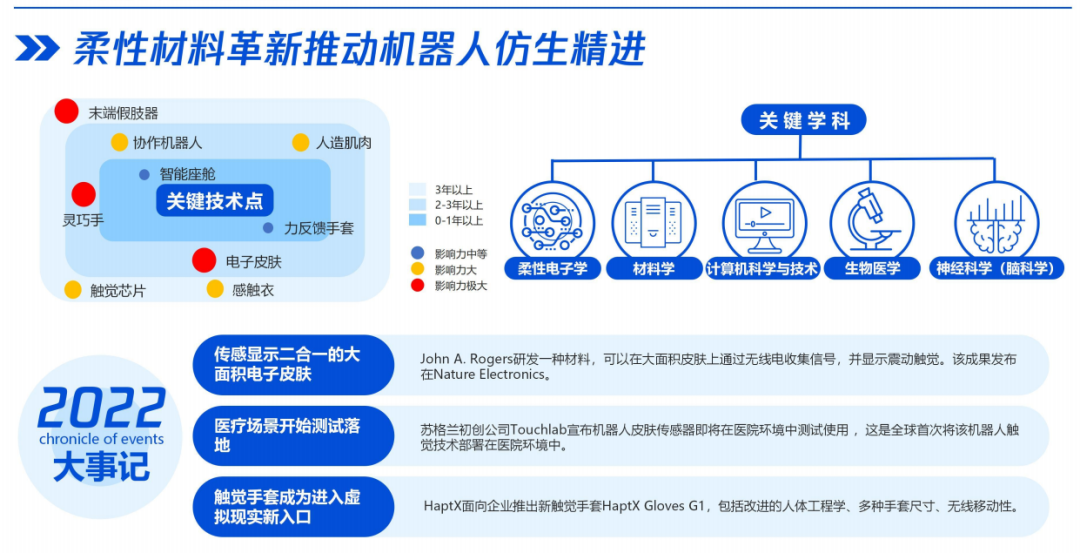 柔性材料革新推动机器人仿生精进

末端假肢器
协作机器人
人造肌肉
智能座舱
关键技术点
灵巧手
力反馈手套
电子皮肤
触觉芯片
感触衣

3年以上
2-3年以上
0-1年以上
影响力中等
影响力大
影响力极大

关键学科
柔性电子学
材料学
计算机科学与技术
生物医学
神经科学（脑科学）

2022
chronicle of events
大事记

传感显示二合一的大面积电子皮肤
John A. Rogers研发一种材料，可以在大面积皮肤上通过无线电收集信号，并显示震动触觉。该成果发布在Nature Electronics。

医疗场景开始测试落地
苏格兰初创公司Touchlab宣布机器人皮肤传感器即将在医院环境中测试使用，这是全球首次将该机器人触觉技术部署在医院环境中。

触觉手套成为进入虚拟现实新入口
HaptX面向企业推出新触觉手套HaptX Gloves G1，包括改进的人体工程学、多种手套尺寸、无线移动性。